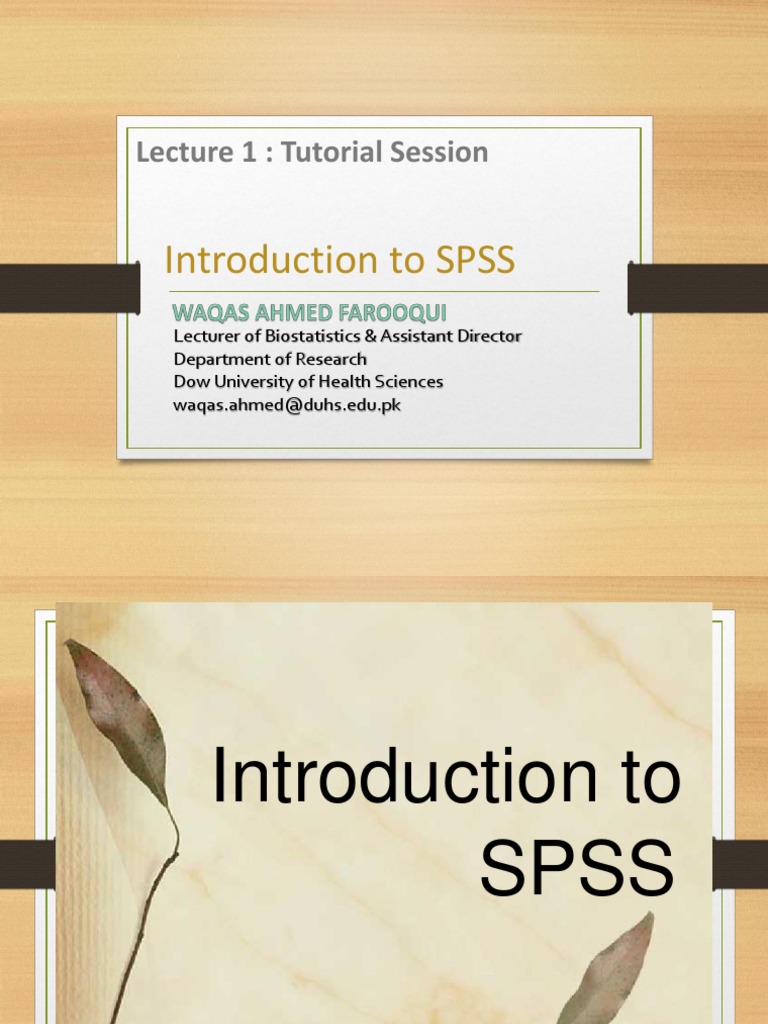 Lecture 1 : Tutorial Session

Introduction to SPSS

WAQAS AHMED FAROOQUI
Lecturer of Biostatistics & Assistant Director
Department of Research
Dow University of Health Sciences
waqas.ahmed@duhs.edu.pk

Introduction to SPSS